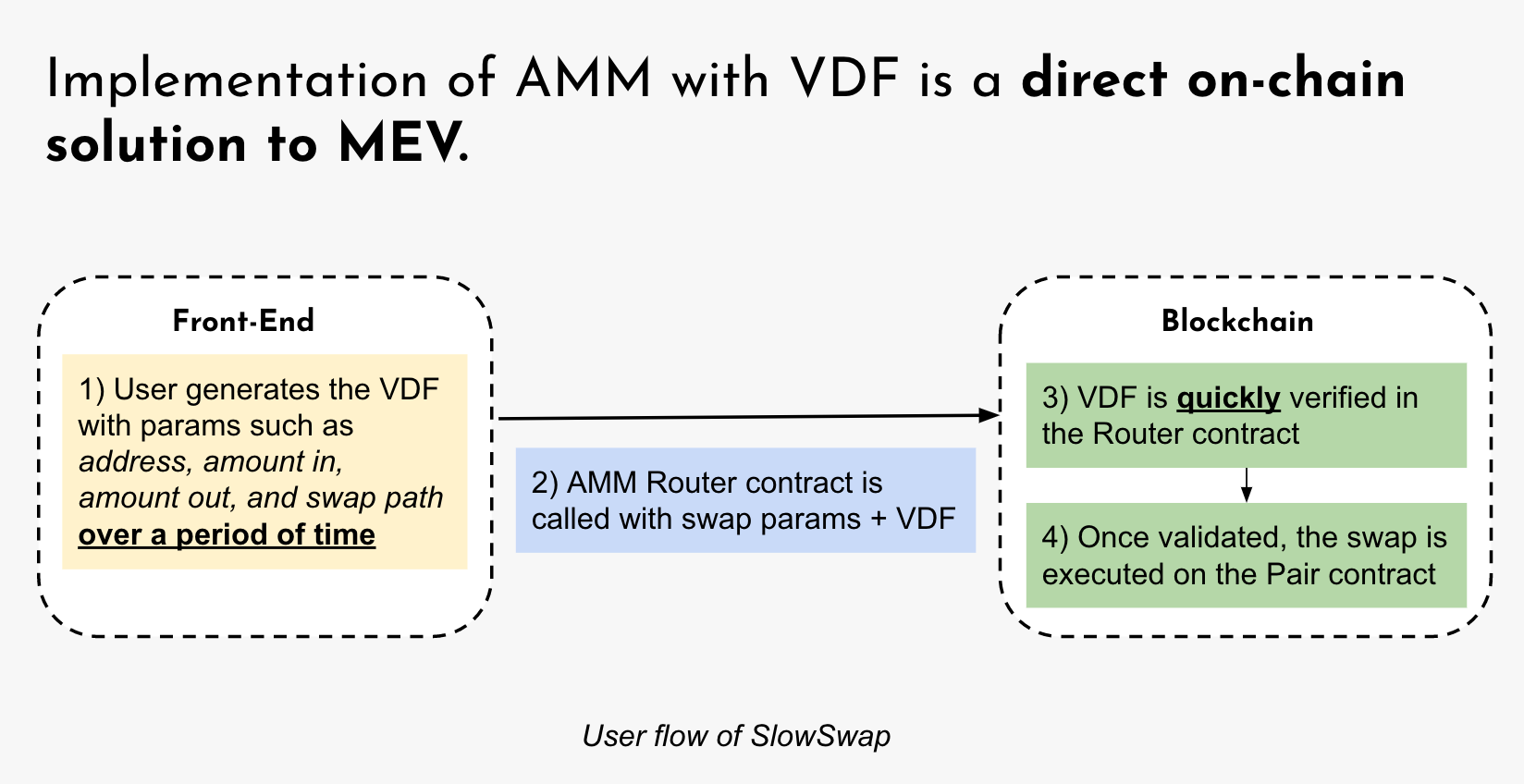 Implementation of AMM with VDF is a direct on-chain solution to MEV.

Front-End

1) User generates the VDF with params such as address, amount in, amount out, and swap path over a period of time

2) AMM Router contract is called with swap params + VDF

Blockchain

3) VDF is quickly verified in the Router contract

4) Once validated, the swap is executed on the Pair contract

User flow of SlowSwap